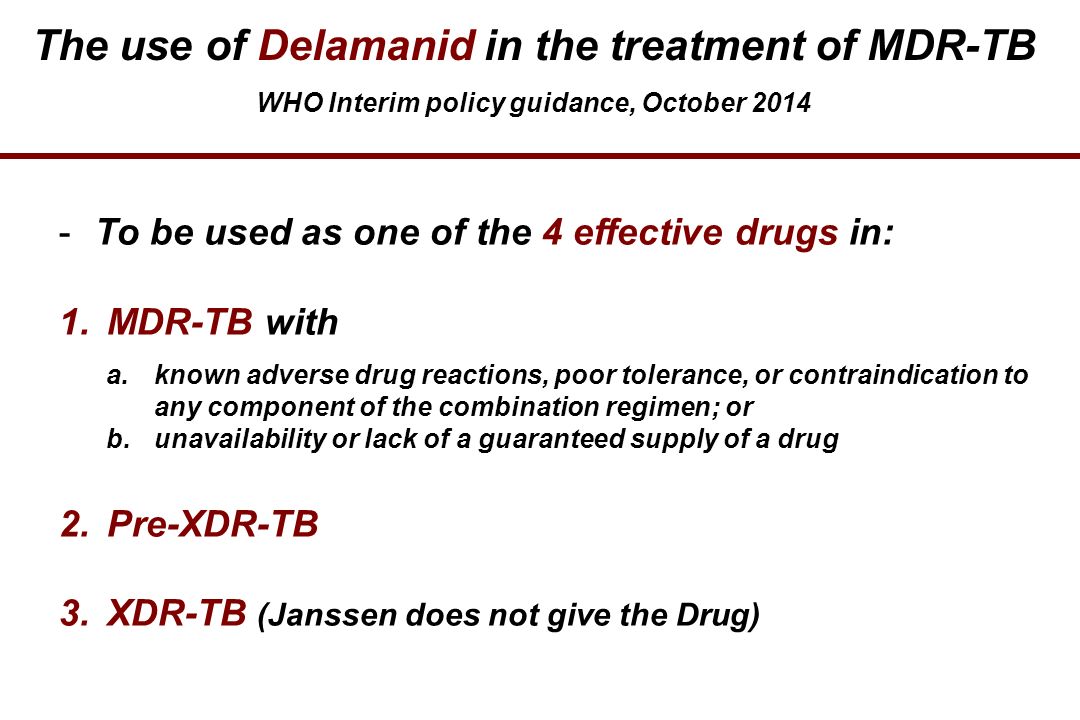 The use of Delamanid in the treatment of MDR-TB

WHO Interim policy guidance, October 2014

- To be used as one of the 4 effective drugs in:

1. MDR-TB with

a. known adverse drug reactions, poor tolerance, or contraindication to any component of the combination regimen; or

b. unavailability or lack of a guaranteed supply of a drug

2. Pre-XDR-TB

3. XDR-TB (Janssen does not give the Drug)